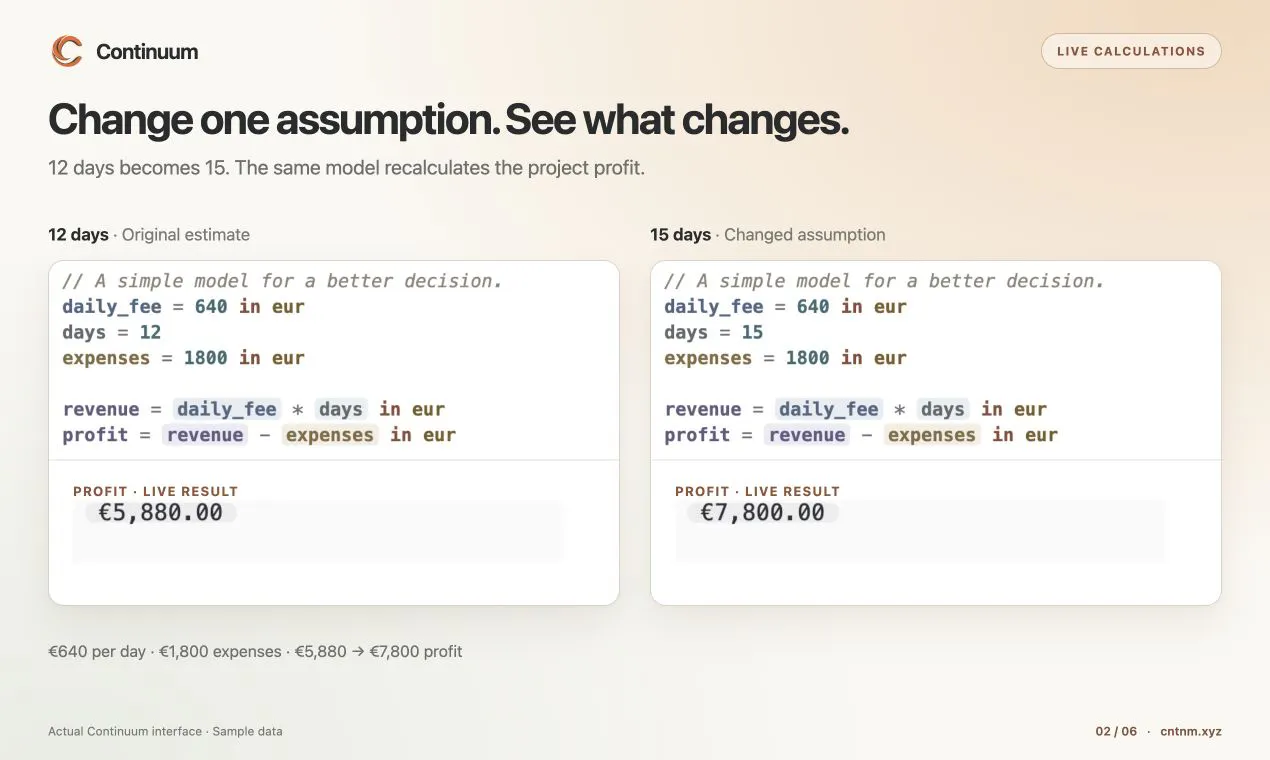 Continuum

LIVE CALCULATIONS

Change one assumption. See what changes.

12 days becomes 15. The same model recalculates the project profit.

12 days · Original estimate

// A simple model for a better decision.
daily_fee = 640 in eur
days = 12
expenses = 1800 in eur

revenue = daily_fee * days in eur
profit = revenue - expenses in eur

PROFIT · LIVE RESULT
€5,880.00

15 days · Changed assumption

// A simple model for a better decision.
daily_fee = 640 in eur
days = 15
expenses = 1800 in eur

revenue = daily_fee * days in eur
profit = revenue - expenses in eur

PROFIT · LIVE RESULT
€7,800.00

€640 per day · €1,800 expenses · €5,880 → €7,800 profit

Actual Continuum interface · Sample data

02 / 06 · cntnm.xyz